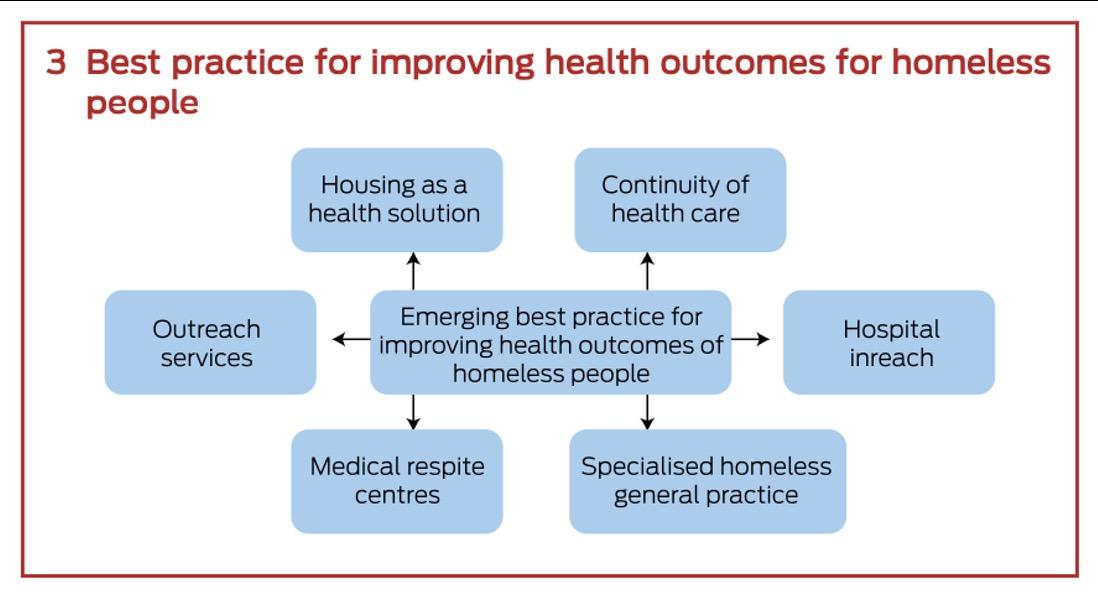 3 Best practice for improving health outcomes for homeless people

Housing as a health solution

Continuity of health care

Outreach services

Emerging best practice for improving health outcomes of homeless people

Hospital inreach

Medical respite centres

Specialised homeless general practice